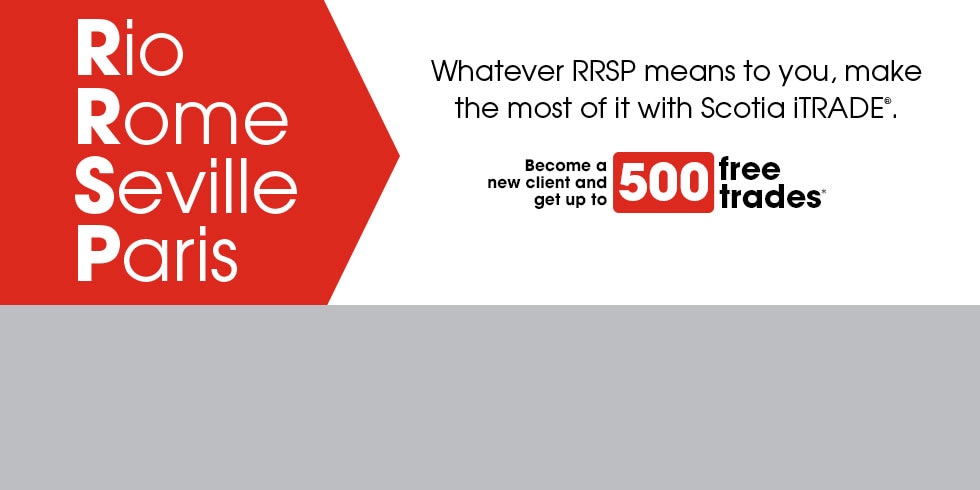 Rio
Rome
Seville
Paris

Whatever RRSP means to you, make the most of it with Scotia iTRADE®.

Become a new client and get up to 500 free trades*